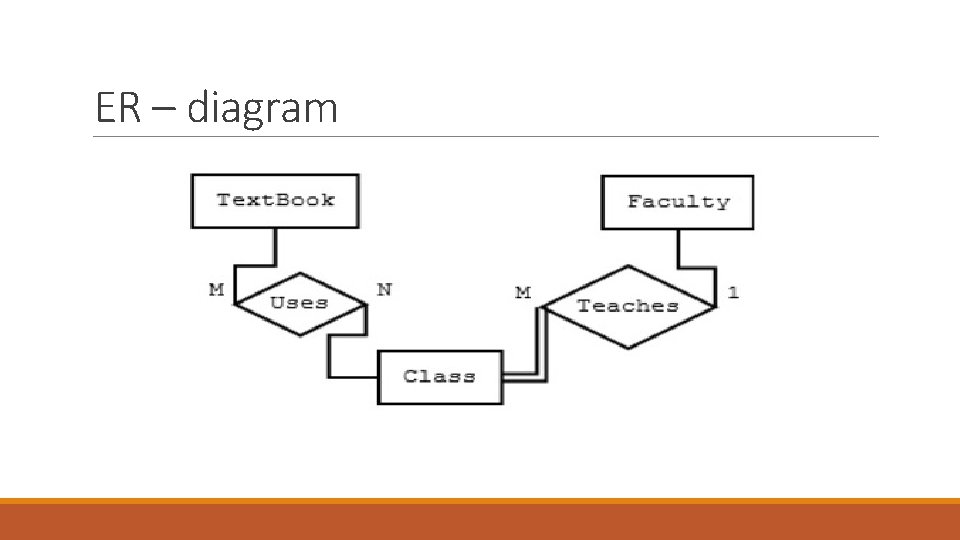 ER – diagram

TextBook

Faculty

M

Uses

N

M

Teaches

1

Class